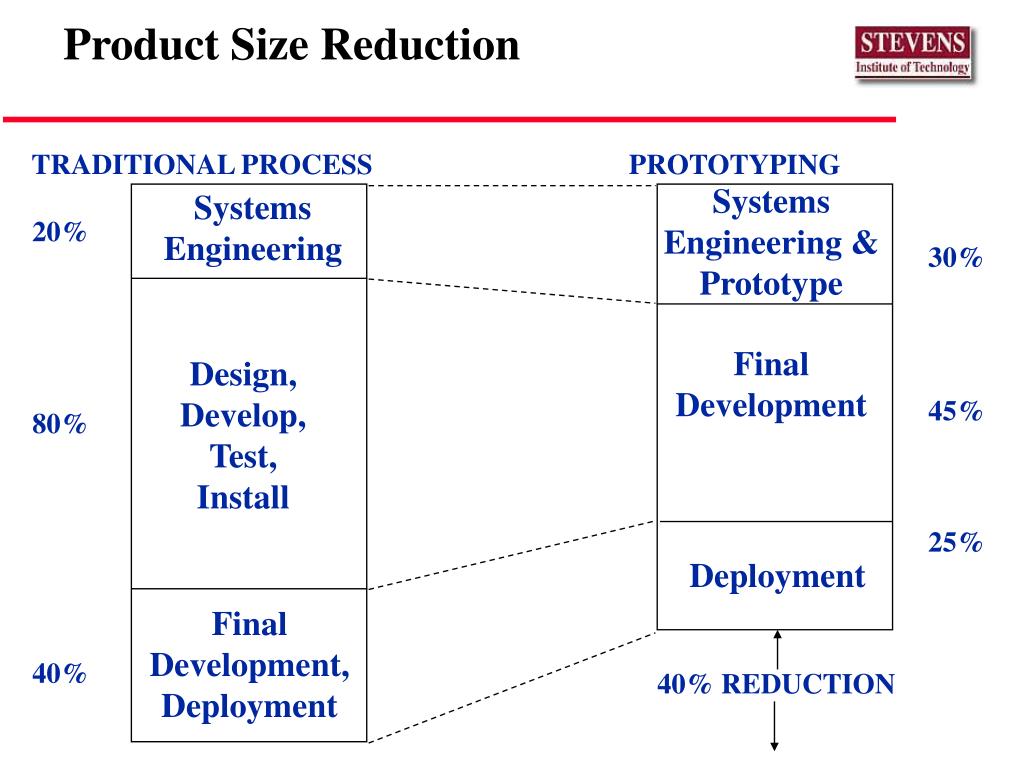 Product Size Reduction

STEVENS
Institute of Technology

TRADITIONAL PROCESS

20%

Systems Engineering

80%

Design, Develop, Test, Install

40%

Final Development, Deployment

PROTOTYPING

Systems Engineering & Prototype

30%

Final Development

45%

Deployment

25%

40% REDUCTION